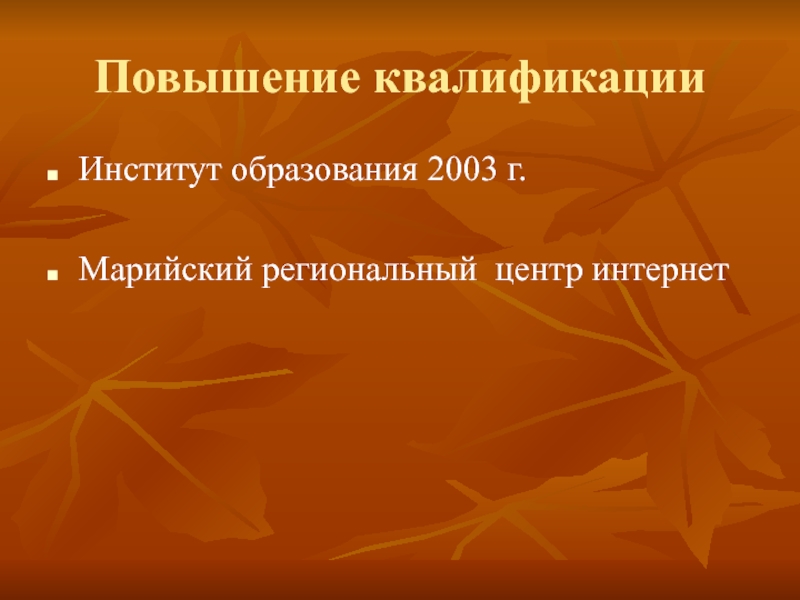 Повышение квалификации

Институт образования 2003 г.

Марийский региональный  центр интернет